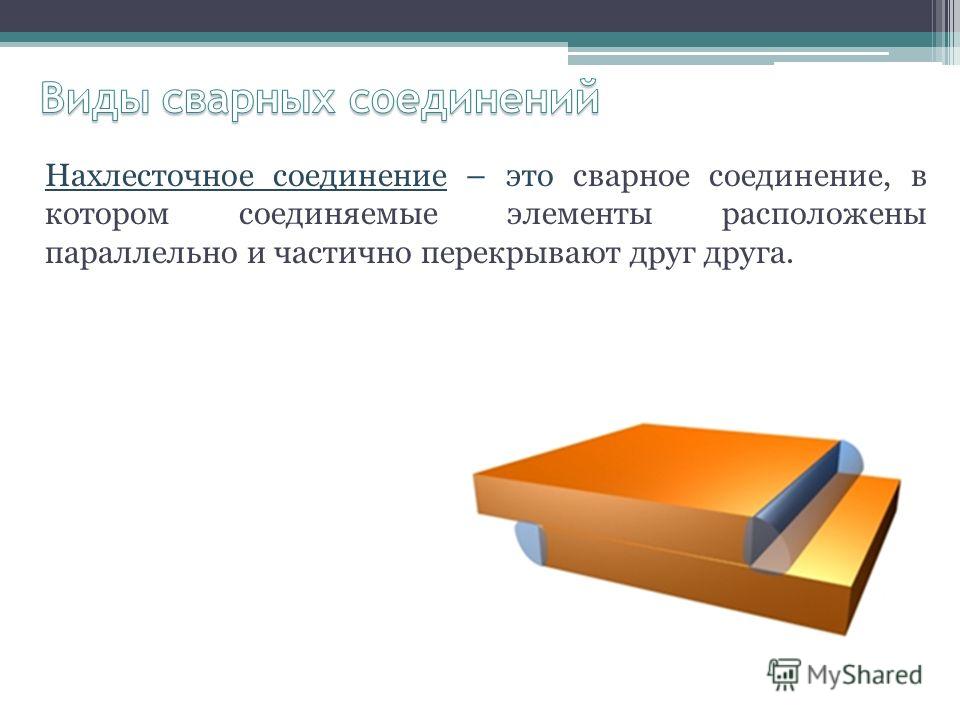 Виды сварных соединений

Нахлесточное соединение – это сварное соединение, в котором соединяемые элементы расположены параллельно и частично перекрывают друг друга.

MyShared